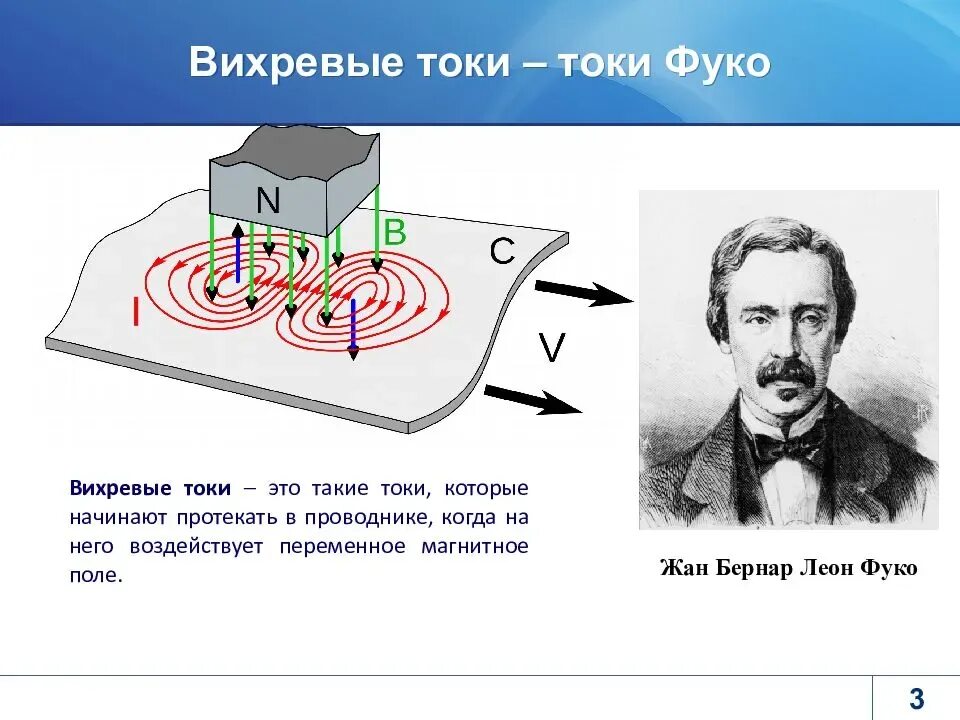 Вихревые токи – токи Фуко

N

B

C

I

V

Вихревые токи – это такие токи, которые начинают протекать в проводнике, когда на него воздействует переменное магнитное поле.

Жан Бернар Леон Фуко

3